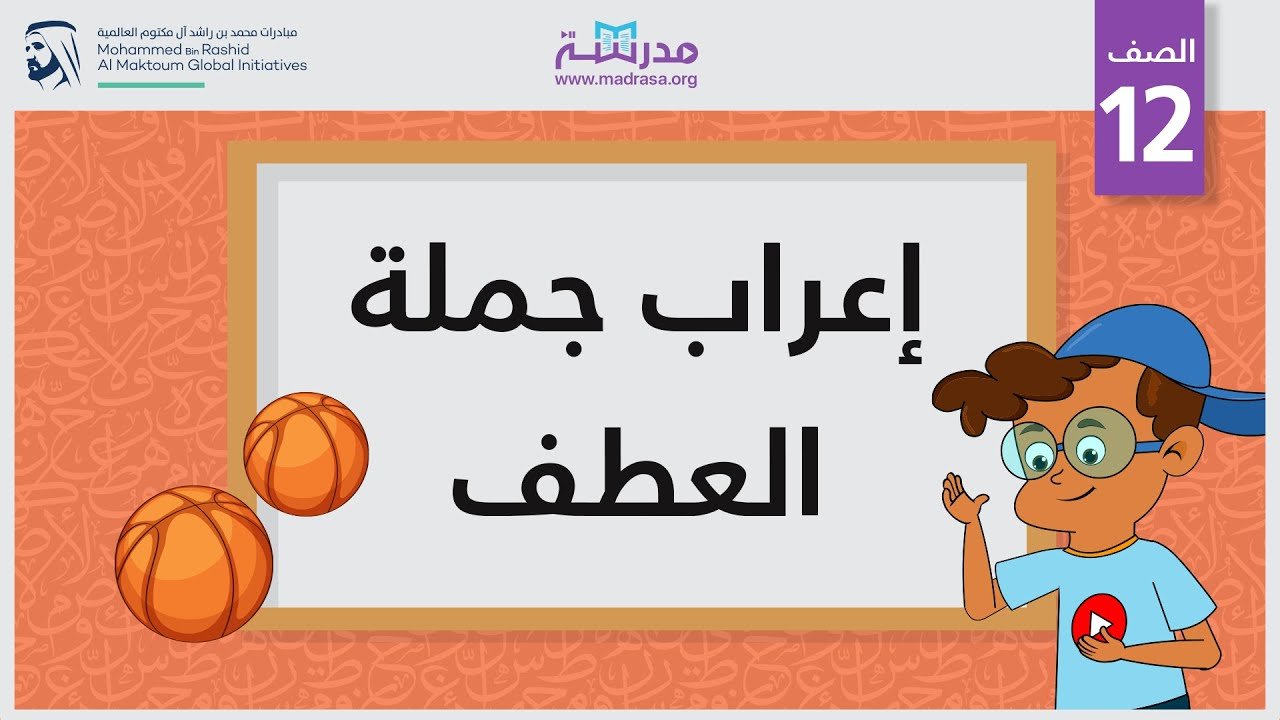 مبادرات محمد بن راشد آل مكتوم العالمية
Mohammed Bin Rashid
Al Maktoum Global Initiatives

مدرسة
www.madrasa.org

الصف
12

إعراب جملة
العطف